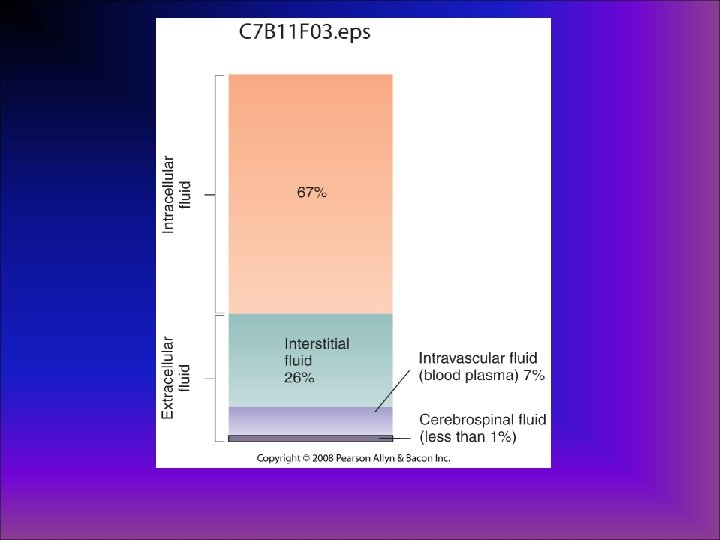 C7B11F03.eps

Intracellular fluid

67%

Extracellular fluid

Interstitial fluid 26%

Intravascular fluid (blood plasma) 7%

Cerebrospinal fluid (less than 1%)

Copyright © 2008 Pearson Allyn & Bacon Inc.